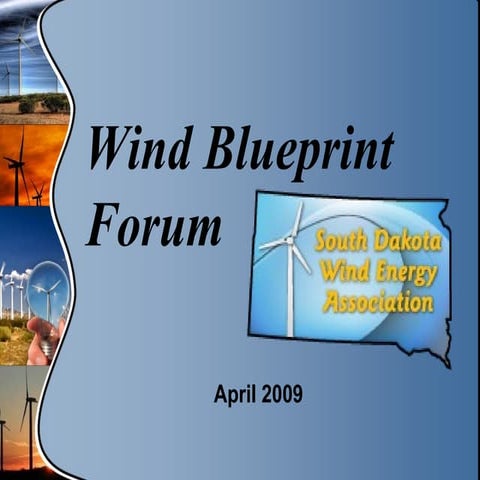 Wind Blueprint Forum

South Dakota Wind Energy Association

April 2009